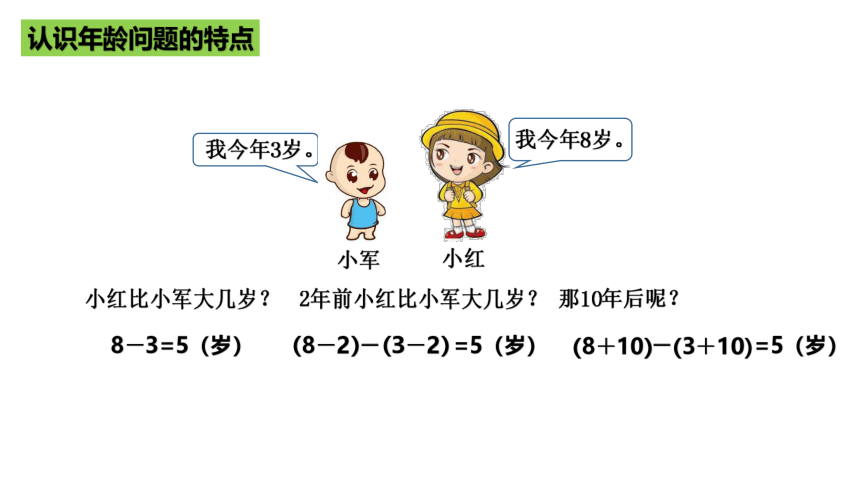 认识年龄问题的特点

我今年3岁。

我今年8岁。

小军　小红

小红比小军大几岁？　2年前小红比小军大几岁？　那10年后呢？

$8-3=5$（岁）　$(8-2)-(3-2)=5$（岁）　$(8+10)-(3+10)=5$（岁）